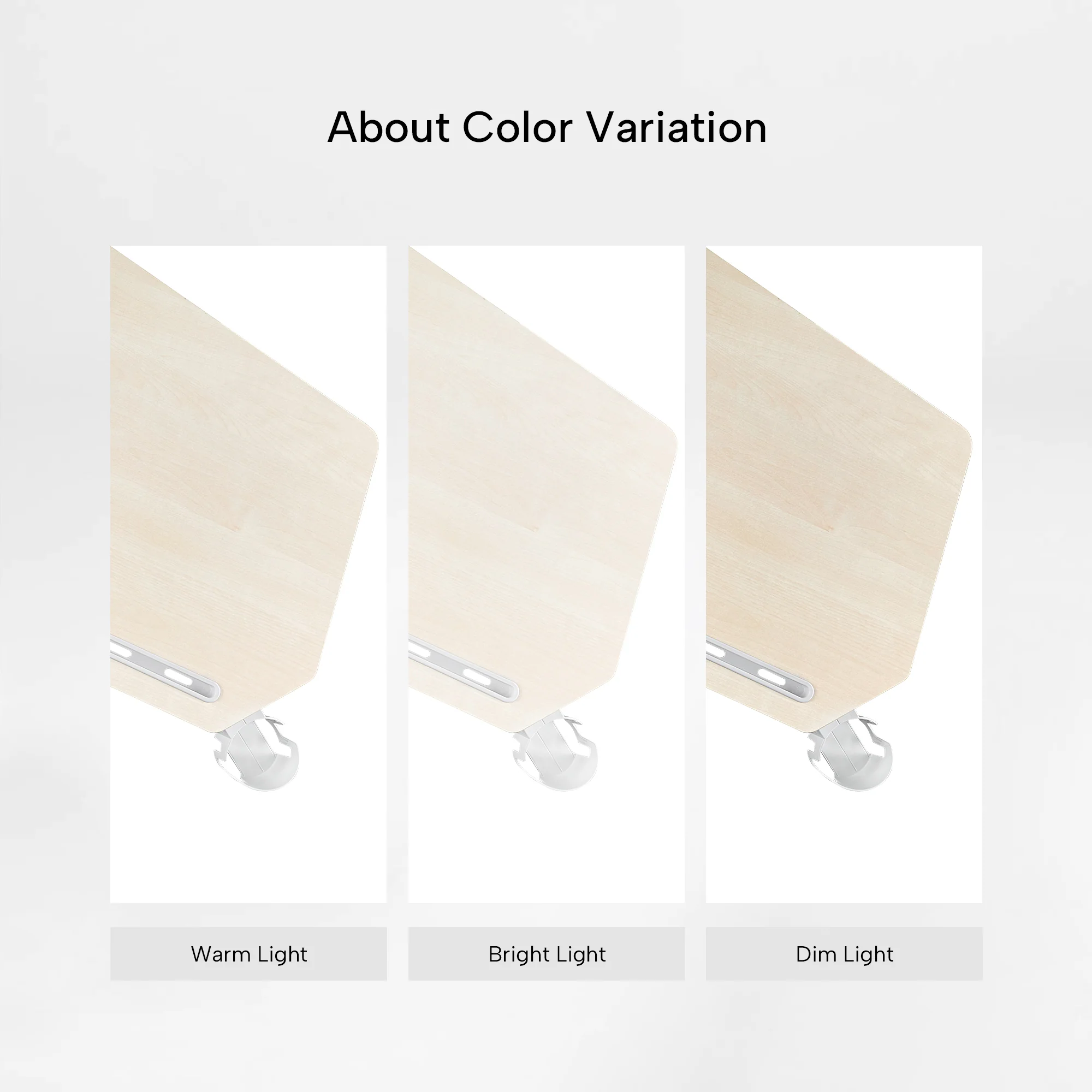 About Color Variation

Warm Light

Bright Light

Dim Light